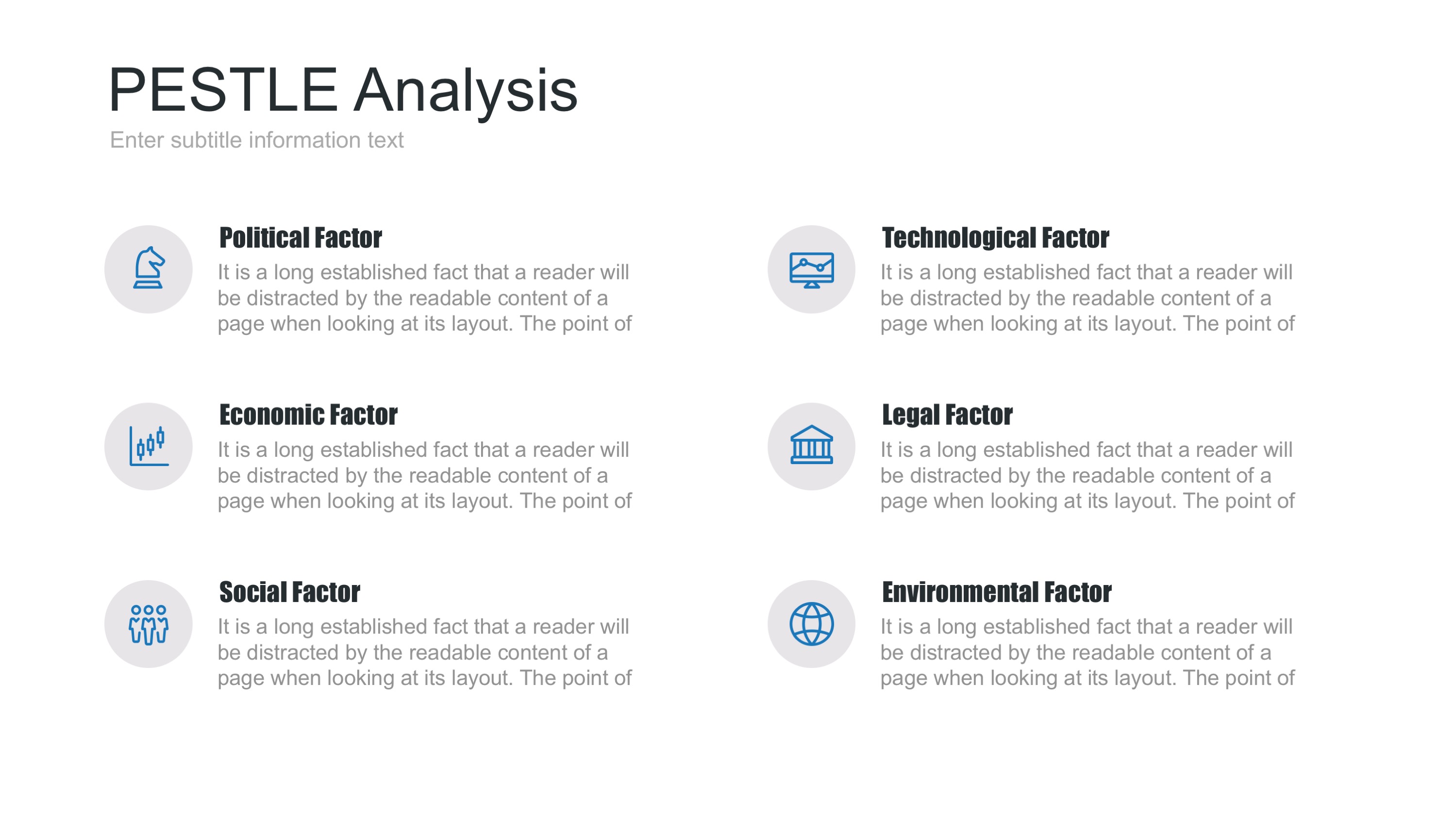 PESTLE Analysis

Enter subtitle information text

Political Factor

It is a long established fact that a reader will be distracted by the readable content of a page when looking at its layout. The point of

Economic Factor

It is a long established fact that a reader will be distracted by the readable content of a page when looking at its layout. The point of

Social Factor

It is a long established fact that a reader will be distracted by the readable content of a page when looking at its layout. The point of

Technological Factor

It is a long established fact that a reader will be distracted by the readable content of a page when looking at its layout. The point of

Legal Factor

It is a long established fact that a reader will be distracted by the readable content of a page when looking at its layout. The point of

Environmental Factor

It is a long established fact that a reader will be distracted by the readable content of a page when looking at its layout. The point of